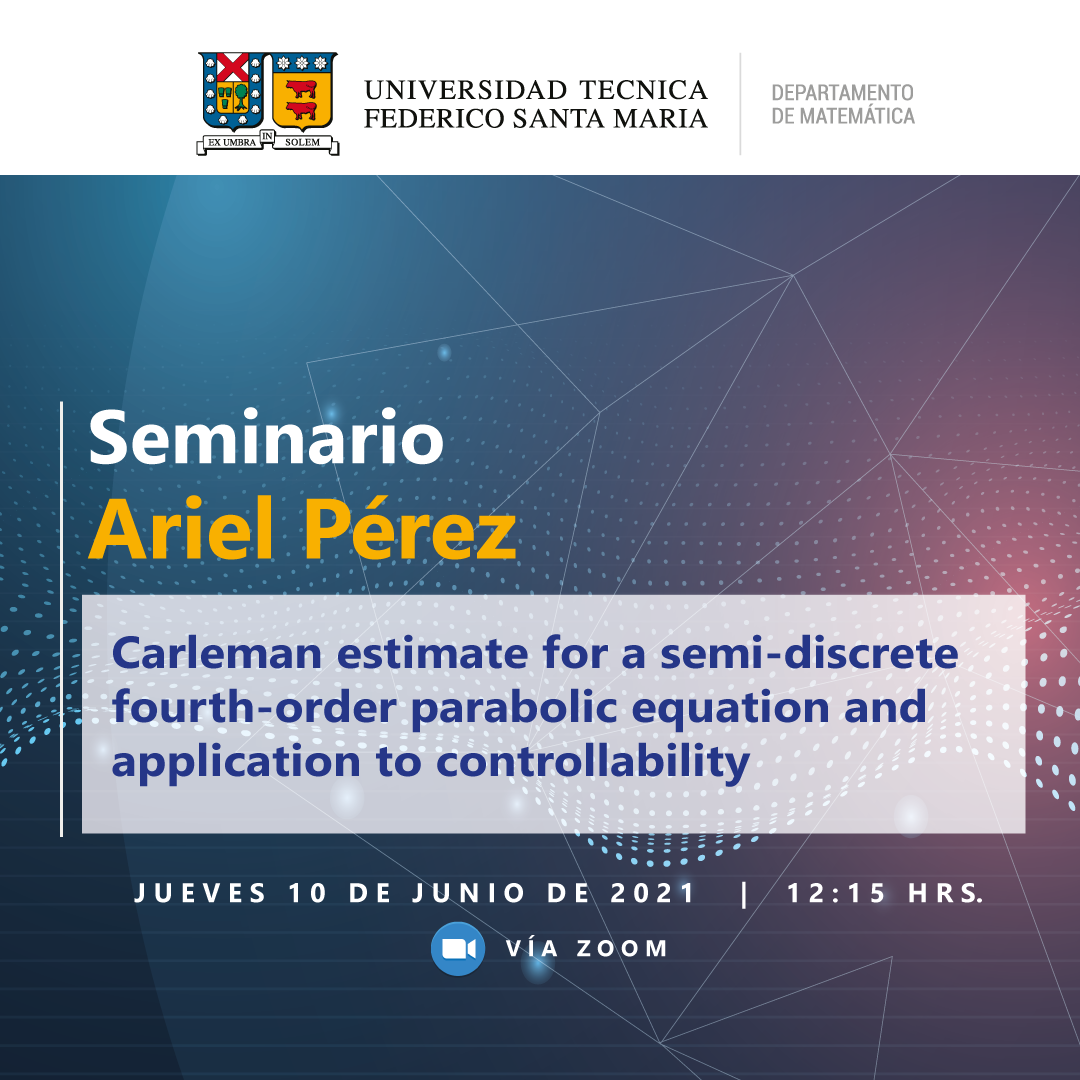 EX UMBRA IN SOLEM

UNIVERSIDAD TECNICA FEDERICO SANTA MARIA

DEPARTAMENTO DE MATEMÁTICA

Seminario
Ariel Pérez

Carleman estimate for a semi-discrete fourth-order parabolic equation and application to controllability

JUEVES 10 DE JUNIO DE 2021 | 12:15 HRS.

VÍA ZOOM